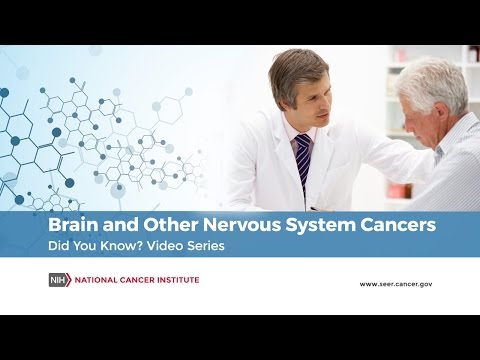 Brain and Other Nervous System Cancers
Did You Know? Video Series

NIH NATIONAL CANCER INSTITUTE

www.seer.cancer.gov